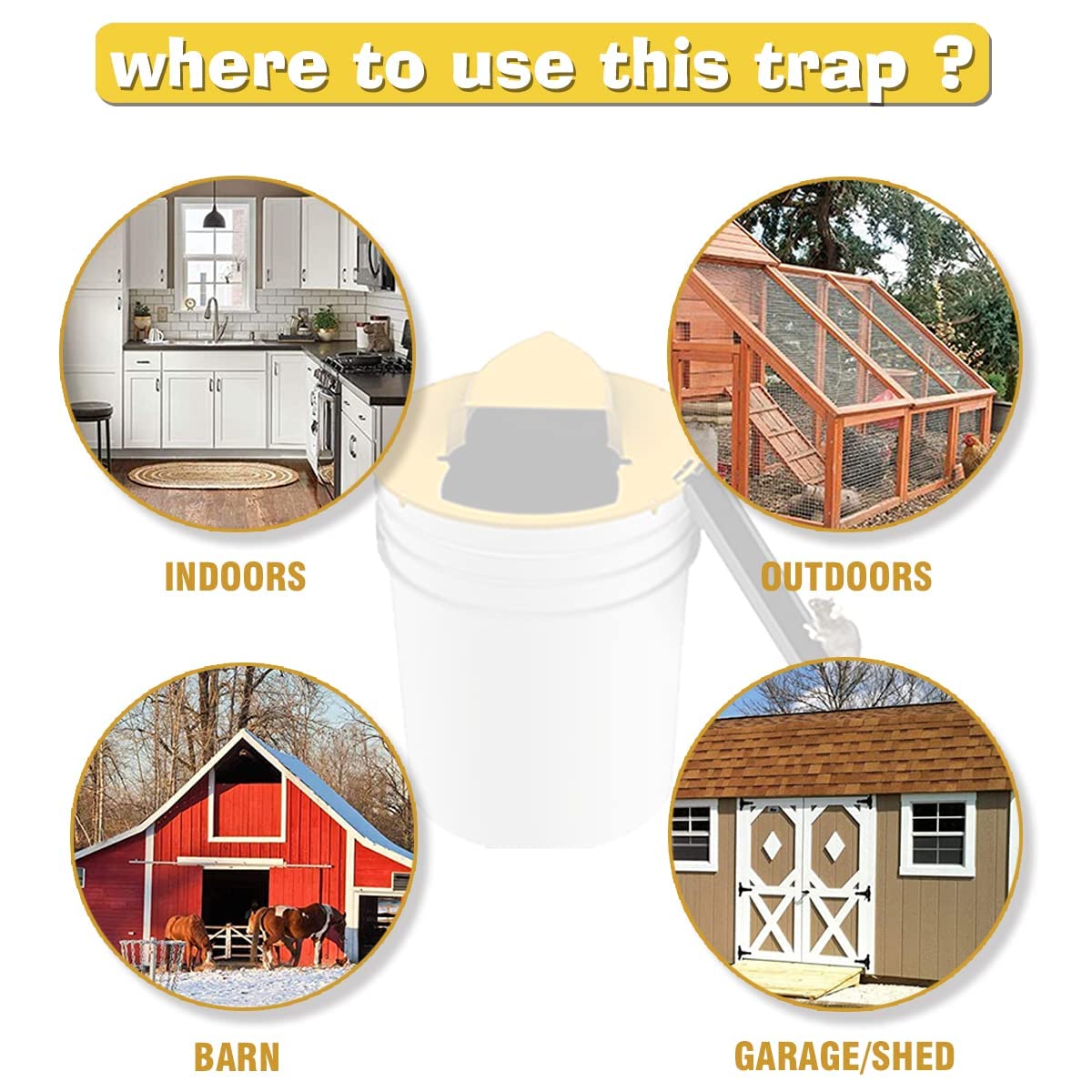 where to use this trap ?

INDOORS

OUTDOORS

BARN

GARAGE/SHED